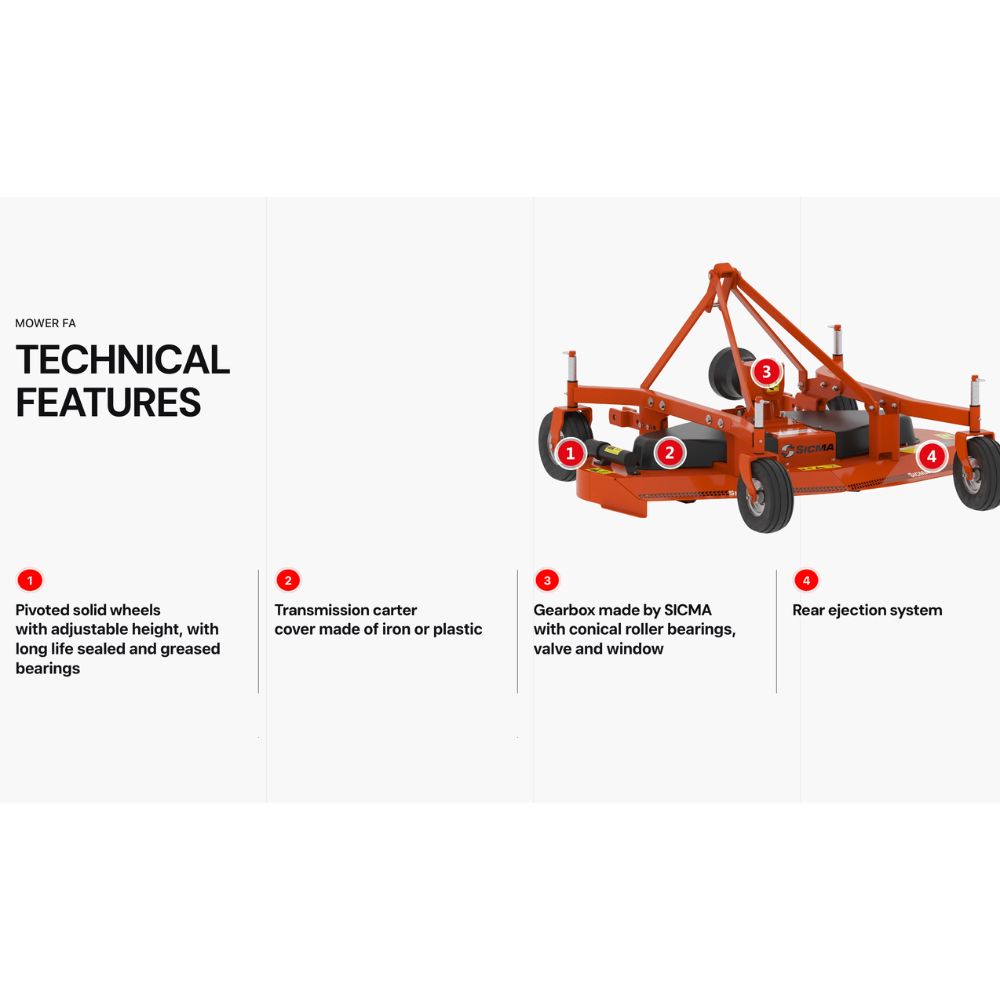 MOWER FA

TECHNICAL FEATURES

3

1

2

SICMA

4

1
Pivoted solid wheels with adjustable height, with long life sealed and greased bearings

2
Transmission carter cover made of iron or plastic

3
Gearbox made by SICMA with conical roller bearings, valve and window

4
Rear ejection system